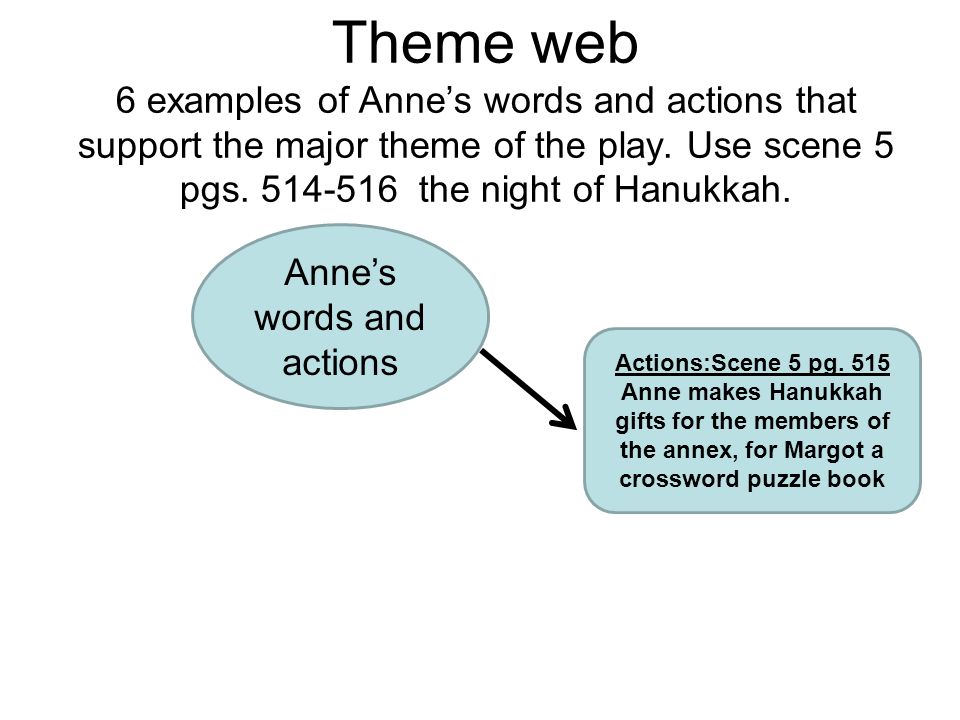 Theme web

6 examples of Anne’s words and actions that support the major theme of the play. Use scene 5 pgs. 514-516 the night of Hanukkah.

Anne’s words and actions

Actions:Scene 5 pg. 515
Anne makes Hanukkah gifts for the members of the annex, for Margot a crossword puzzle book